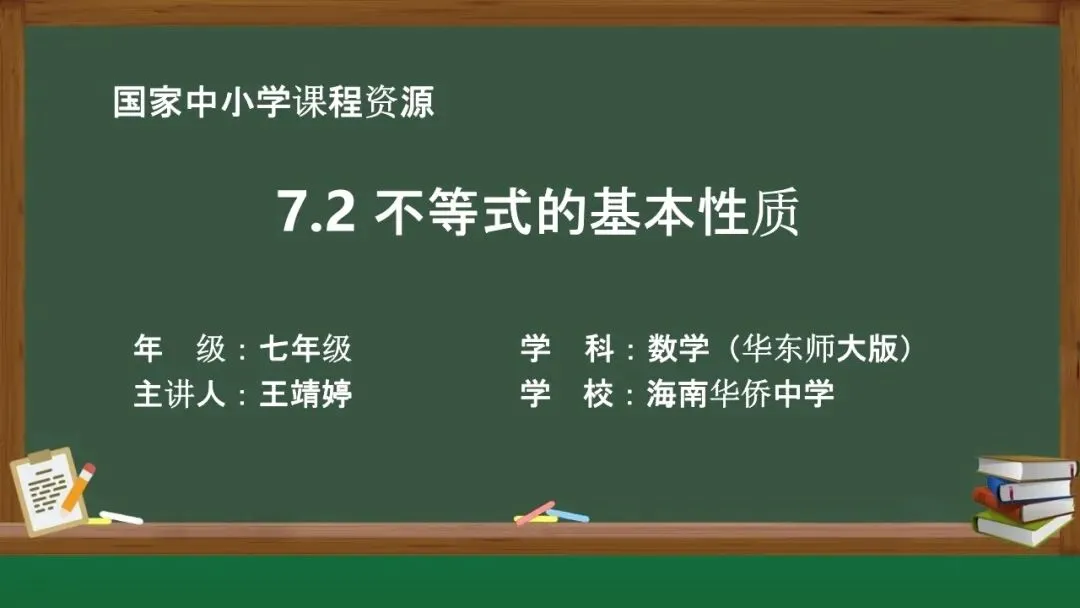 国家中小学课程资源

7.2 不等式的基本性质

年　级：七年级
主讲人：王靖婷

学　科：数学（华东师大版）
学　校：海南华侨中学